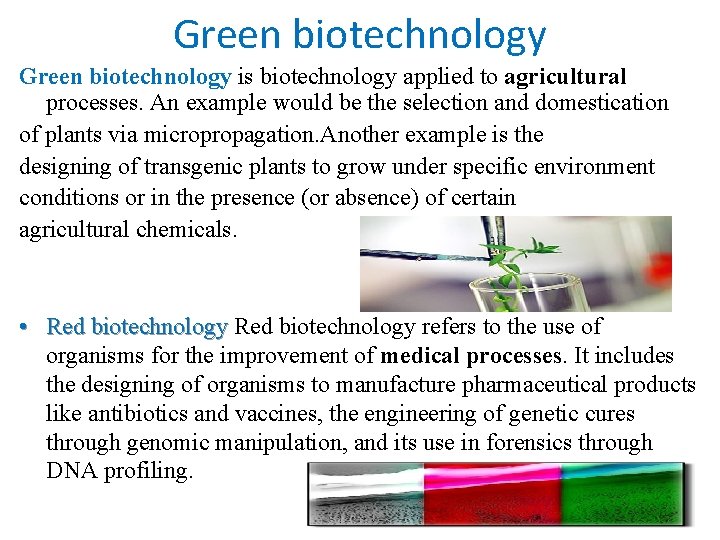 Green biotechnology

Green biotechnology is biotechnology applied to agricultural processes. An example would be the selection and domestication of plants via micropropagation.Another example is the designing of transgenic plants to grow under specific environment conditions or in the presence (or absence) of certain agricultural chemicals.

• Red biotechnology Red biotechnology refers to the use of organisms for the improvement of medical processes. It includes the designing of organisms to manufacture pharmaceutical products like antibiotics and vaccines, the engineering of genetic cures through genomic manipulation, and its use in forensics through DNA profiling.